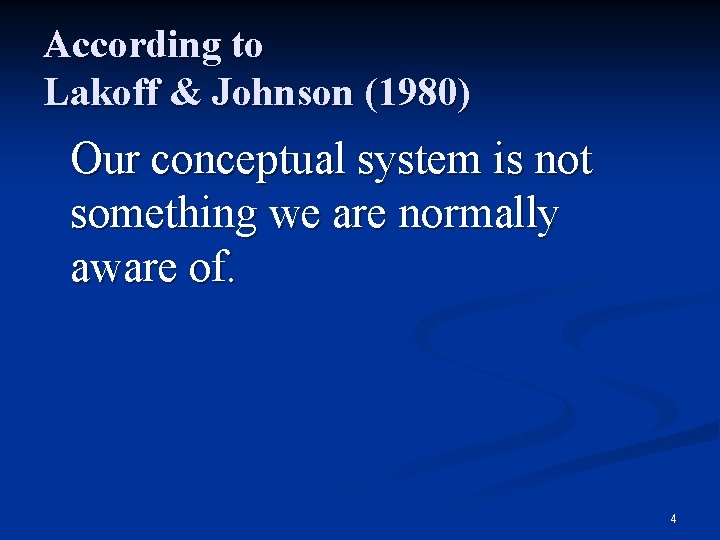 According to
Lakoff & Johnson (1980)

Our conceptual system is not something we are normally aware of.

4